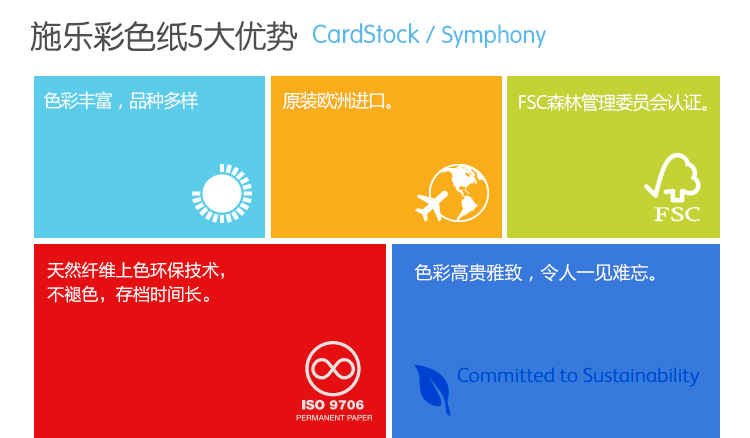 施乐彩色纸5大优势 CardStock / Symphony

色彩丰富，品种多样

原装欧洲进口。

FSC森林管理委员会认证。

FSC

天然纤维上色环保技术，
不褪色，存档时间长。

ISO 9706
PERMANENT PAPER

色彩高贵雅致，令人一见难忘。

Committed to Sustainability